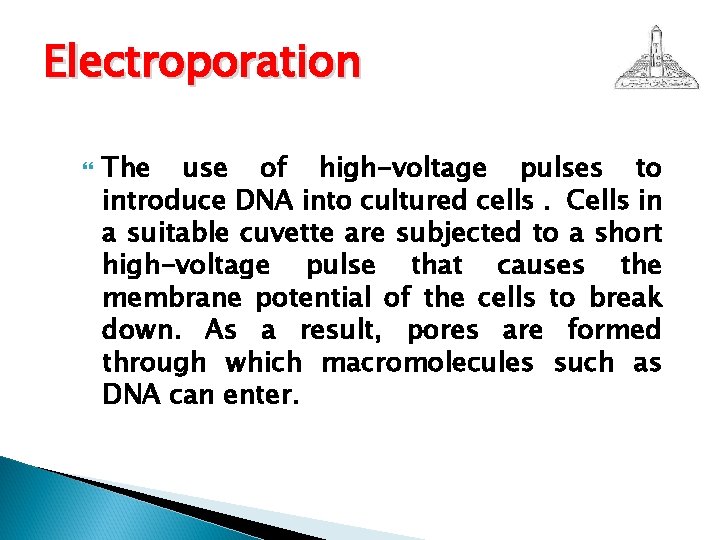 Electroporation

The use of high-voltage pulses to introduce DNA into cultured cells . Cells in a suitable cuvette are subjected to a short high-voltage pulse that causes the membrane potential of the cells to break down. As a result, pores are formed through which macromolecules such as DNA can enter.